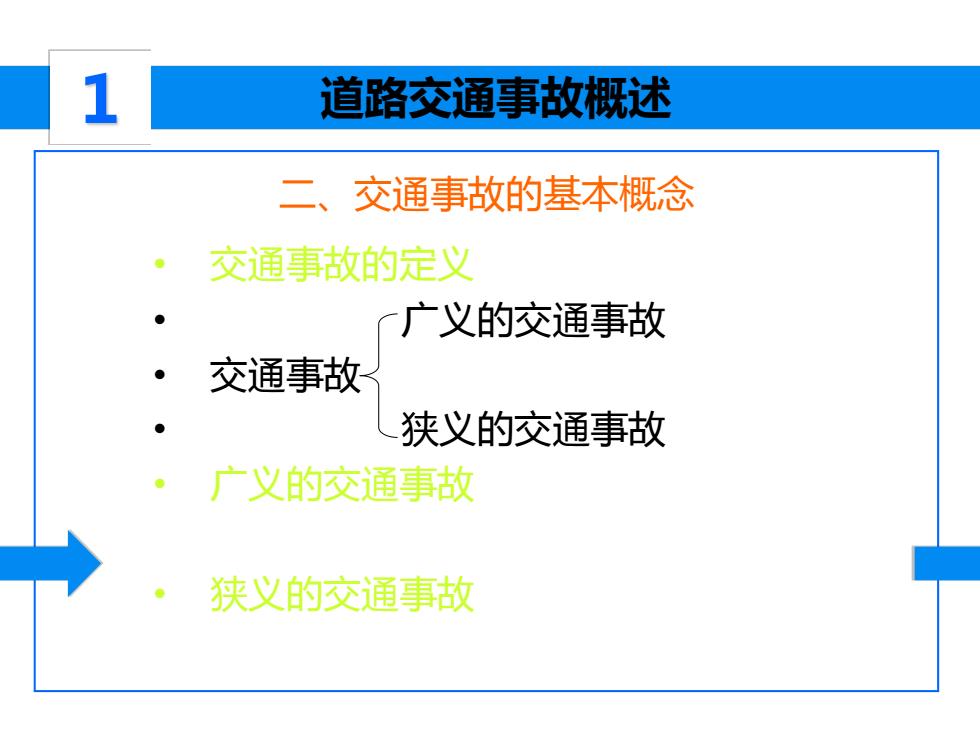 1 道路交通事故概述

二、交通事故的基本概念

• 交通事故的定义
• 广义的交通事故
• 交通事故
• 狭义的交通事故
• 广义的交通事故

• 狭义的交通事故